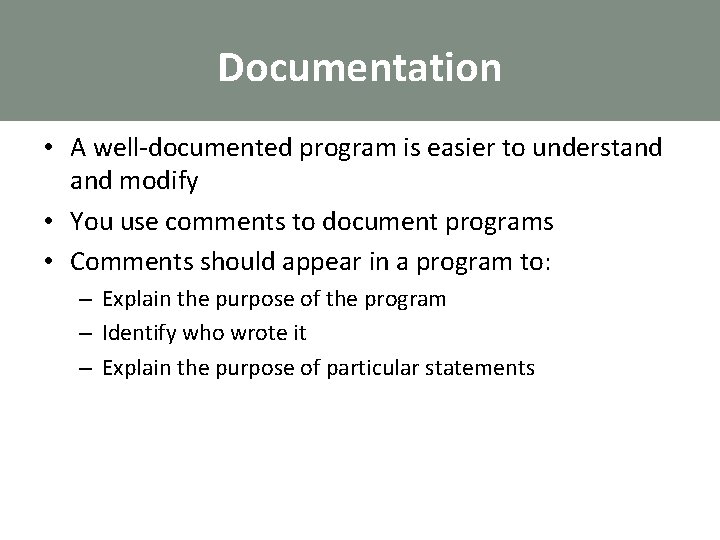 Documentation

• A well-documented program is easier to understand and modify
• You use comments to document programs
• Comments should appear in a program to:
  – Explain the purpose of the program
  – Identify who wrote it
  – Explain the purpose of particular statements